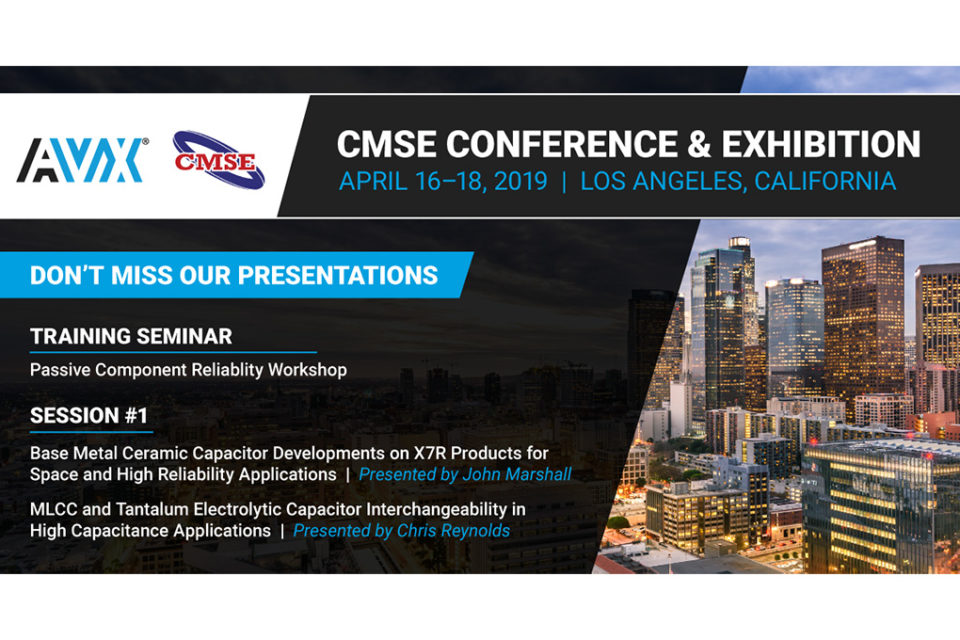 AVX®

CMSE

CMSE CONFERENCE & EXHIBITION
APRIL 16–18, 2019 | LOS ANGELES, CALIFORNIA

DON'T MISS OUR PRESENTATIONS

TRAINING SEMINAR
Passive Component Reliablity Workshop

SESSION #1
Base Metal Ceramic Capacitor Developments on X7R Products for Space and High Reliability Applications | Presented by John Marshall

MLCC and Tantalum Electrolytic Capacitor Interchangeability in High Capacitance Applications | Presented by Chris Reynolds